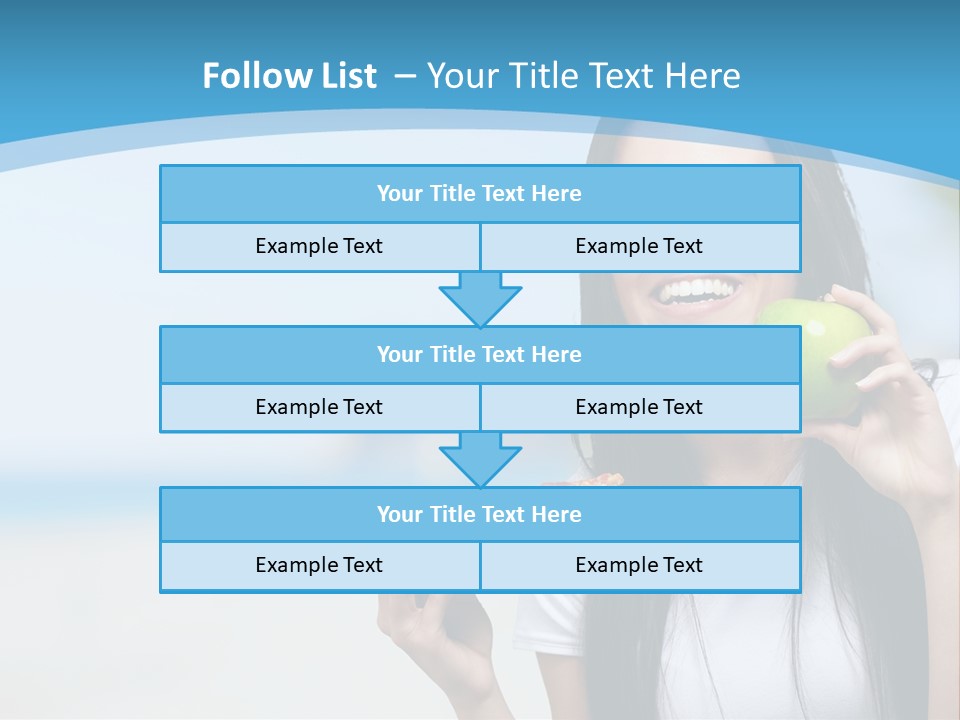 Follow List – Your Title Text Here

Your Title Text Here

Example Text
Example Text

Your Title Text Here

Example Text
Example Text

Your Title Text Here

Example Text
Example Text